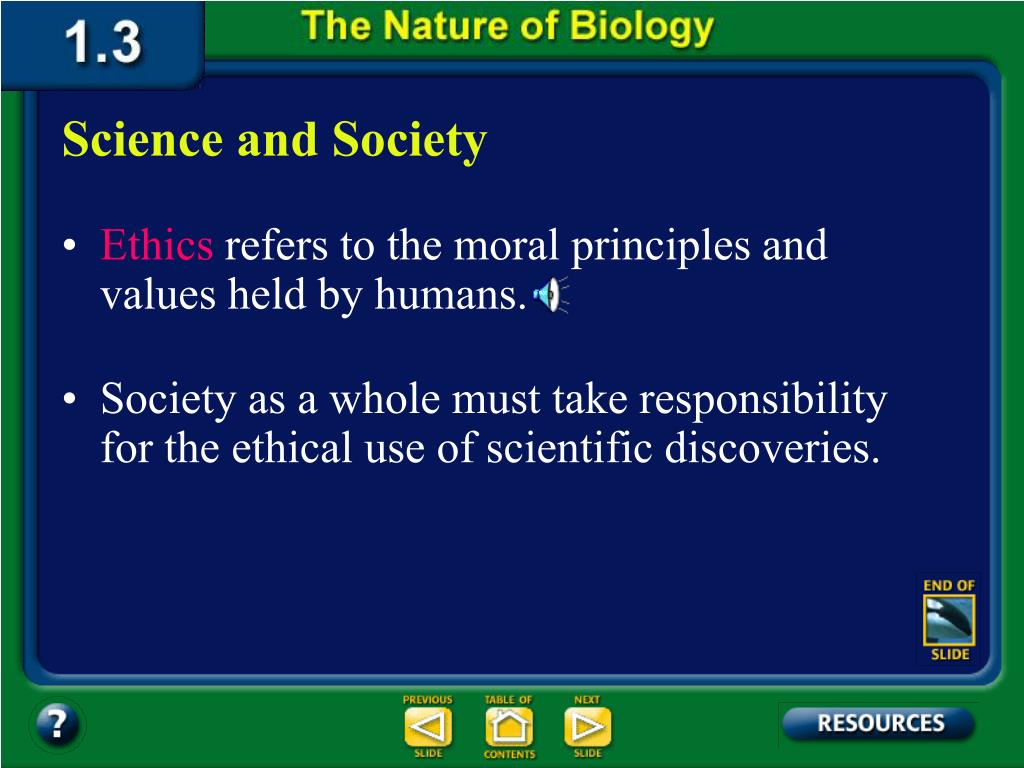 1.3 The Nature of Biology

Science and Society

• Ethics refers to the moral principles and values held by humans.

• Society as a whole must take responsibility for the ethical use of scientific discoveries.

END OF SLIDE

?

PREVIOUS SLIDE

TABLE OF CONTENTS

NEXT SLIDE

RESOURCES